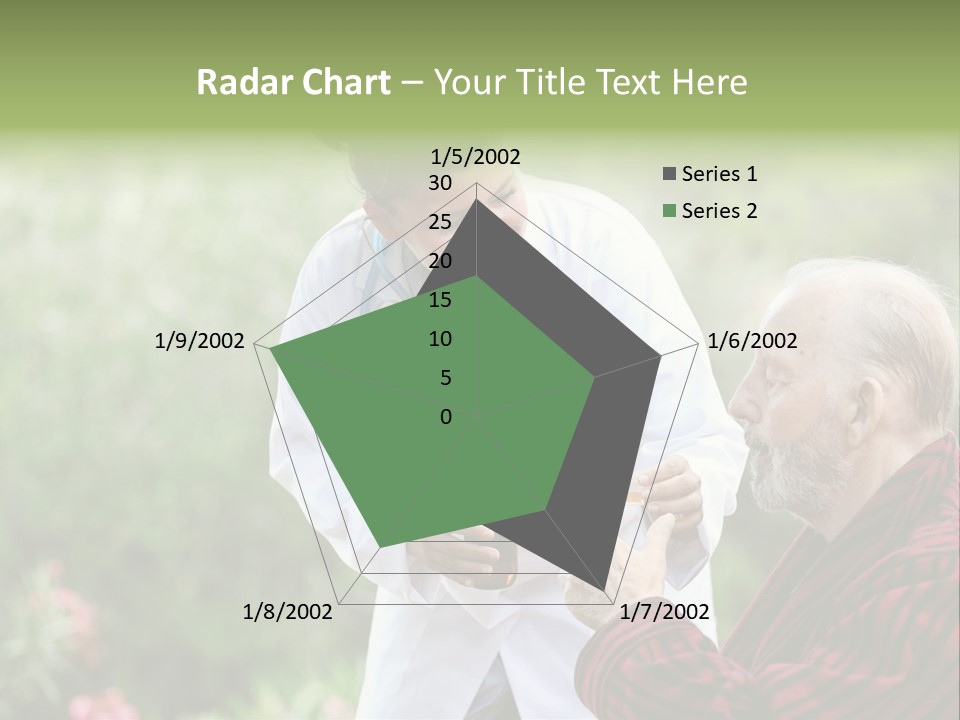 Radar Chart – Your Title Text Here

1/5/2002
30
25
20
15
10
5
0
1/6/2002
1/7/2002
1/8/2002
1/9/2002

Series 1
Series 2